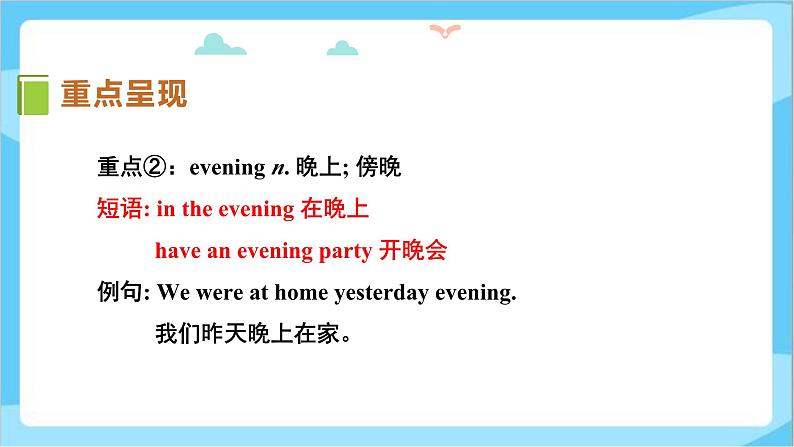 重点呈现

重点②：evening n. 晚上; 傍晚

短语: in the evening 在晚上

have an evening party 开晚会

例句: We were at home yesterday evening.

我们昨天晚上在家。